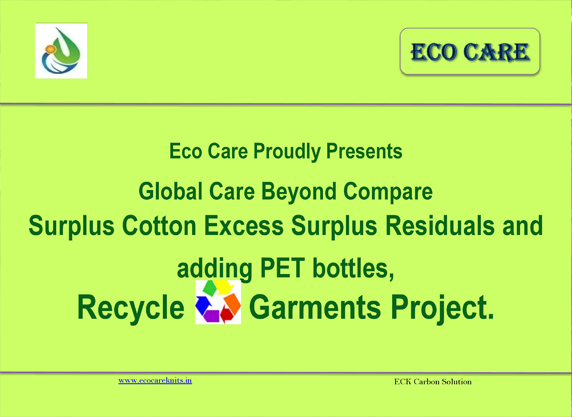 ECO CARE

Eco Care Proudly Presents

Global Care Beyond Compare

Surplus Cotton Excess Surplus Residuals and adding PET bottles,

Recycle Garments Project.

www.ecocareknits.in

ECK Carbon Solution